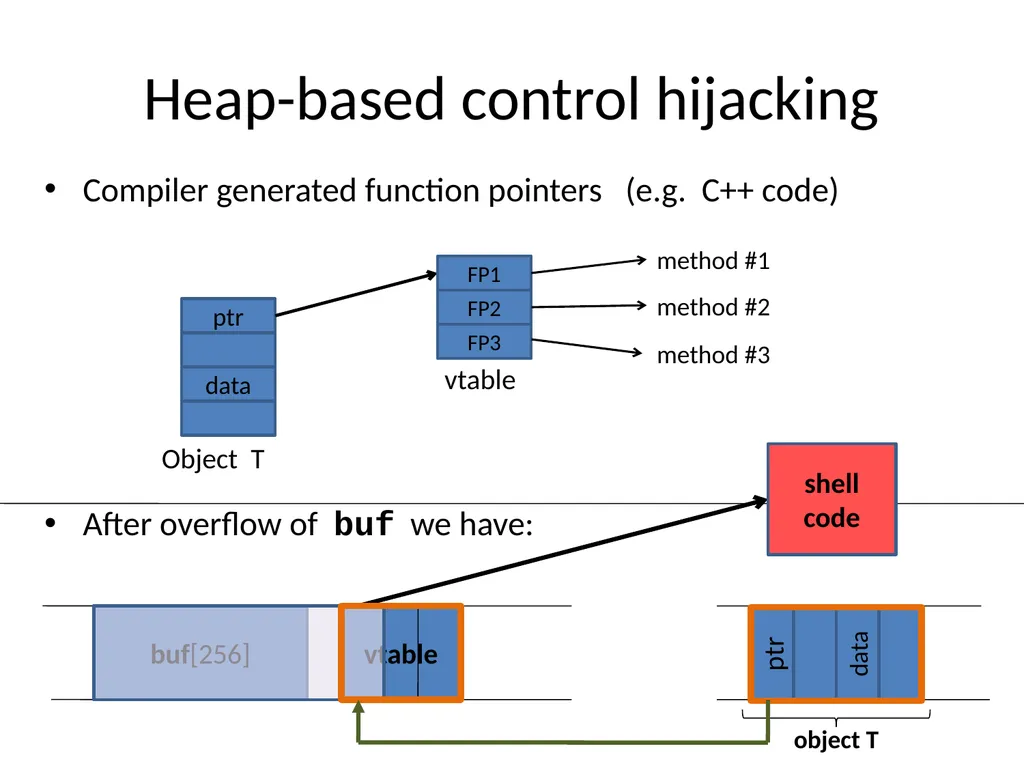 Heap-based control hijacking

• Compiler generated function pointers (e.g. C++ code)

ptr

data

Object T

FP1

FP2

FP3

vtable

method #1

method #2

method #3

• After overflow of **buf** we have:

shell code

buf[256]

vtable

ptr

data

object T